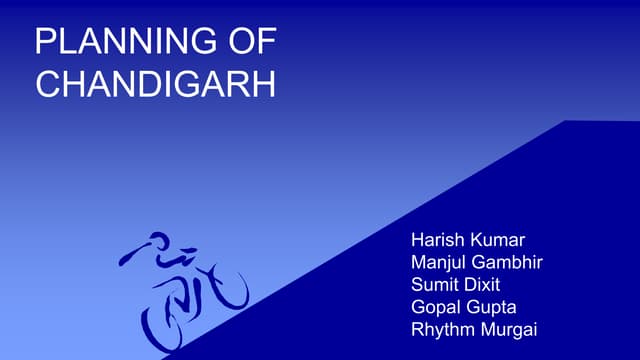 PLANNING OF CHANDIGARH

Harish Kumar
Manjul Gambhir
Sumit Dixit
Gopal Gupta
Rhythm Murgai